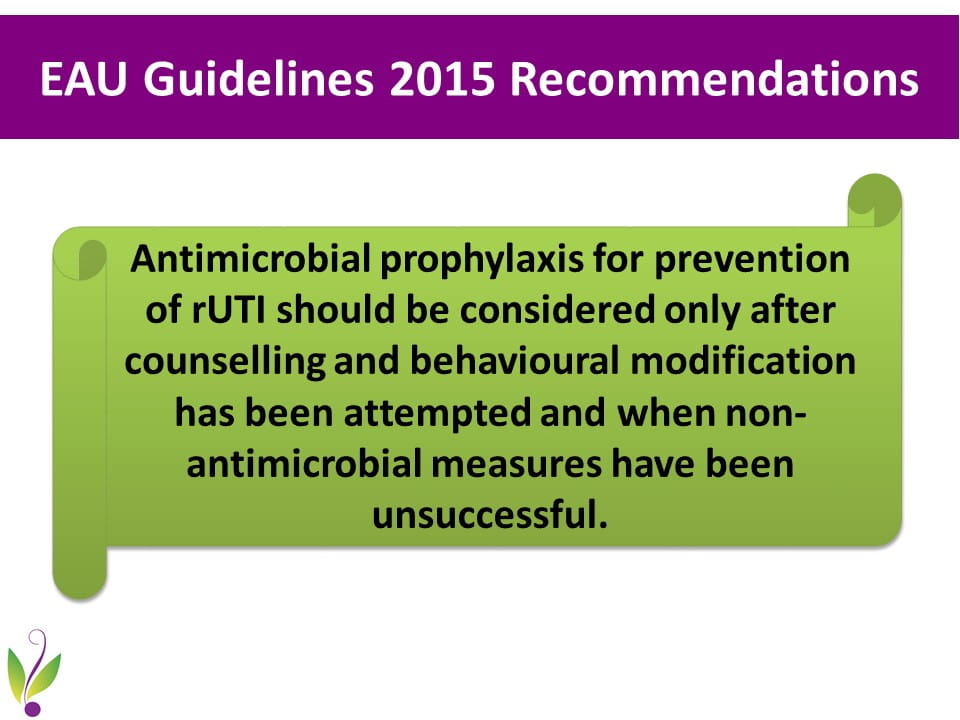 EAU Guidelines 2015 Recommendations

Antimicrobial prophylaxis for prevention of rUTI should be considered only after counselling and behavioural modification has been attempted and when non-antimicrobial measures have been unsuccessful.